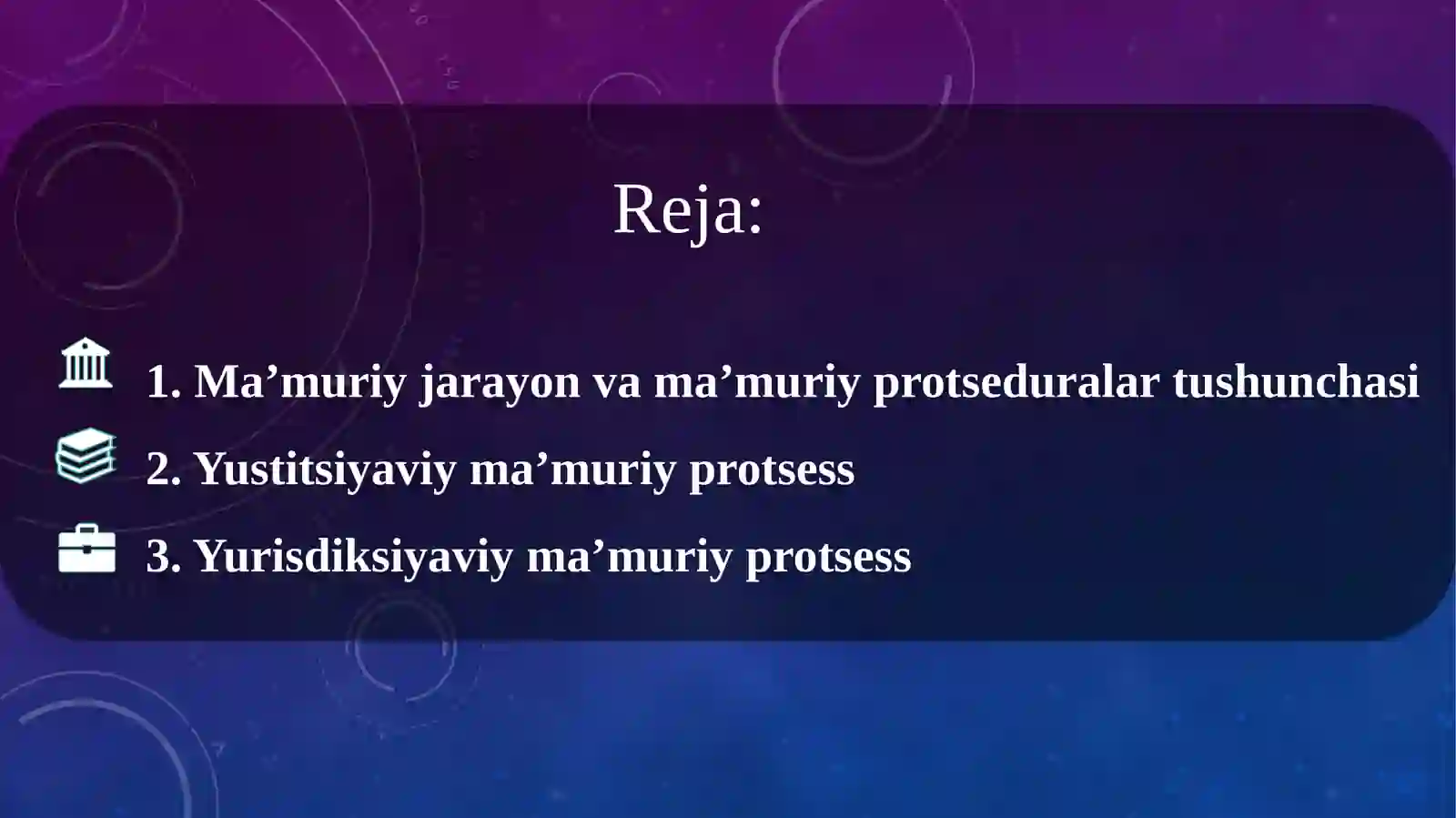 Reja:

1. Ma’muriy jarayon va ma’muriy protseduralar tushunchasi

2. Yustitsiyaviy ma’muriy protsess

3. Yurisdiksiyaviy ma’muriy protsess